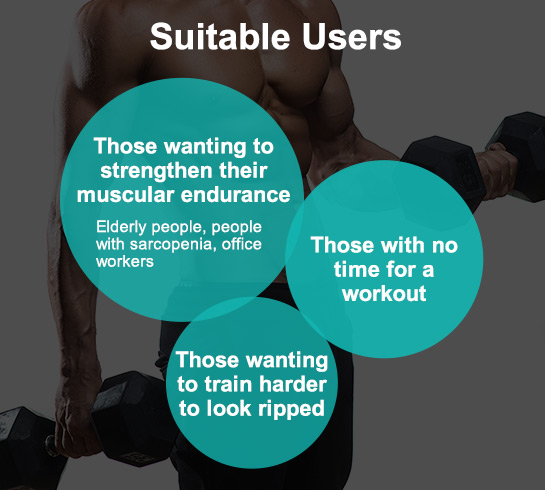 Suitable Users

Those wanting to strengthen their muscular endurance

Elderly people, people with sarcopenia, office workers

Those with no time for a workout

Those wanting to train harder to look ripped